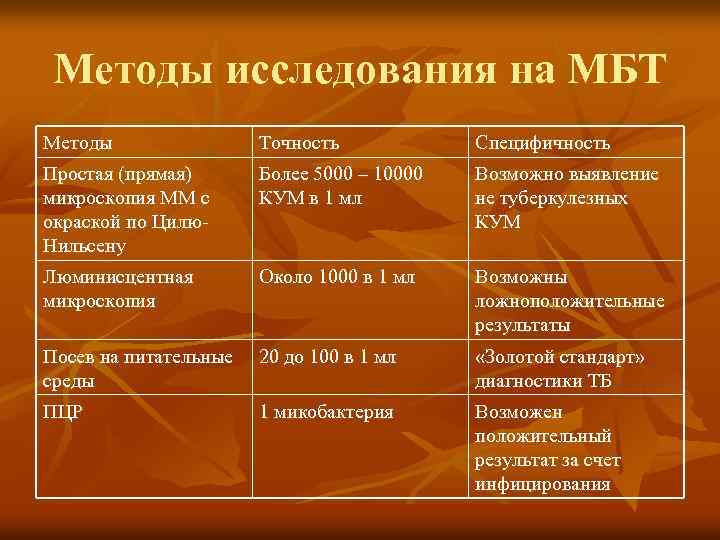 Методы исследования на МБТ

| Методы | Точность | Специфичность |
|---|---|---|
| Простая (прямая) микроскопия ММ с окраской по Цилю-Нильсену | Более 5000 – 10000 КУМ в 1 мл | Возможно выявление не туберкулезных КУМ |
| Люминисцентная микроскопия | Около 1000 в 1 мл | Возможны ложноположительные результаты |
| Посев на питательные среды | 20 до 100 в 1 мл | «Золотой стандарт» диагностики ТБ |
| ПЦР | 1 микобактерия | Возможен положительный результат за счет инфицирования |